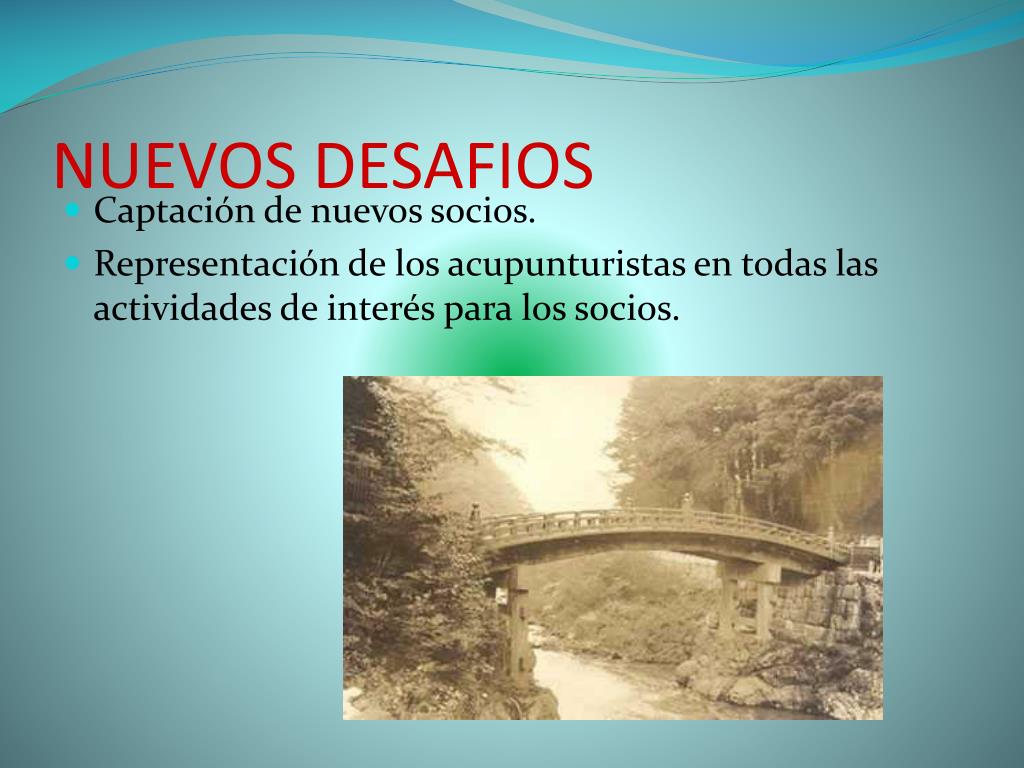 NUEVOS DESAFIOS

- Captación de nuevos socios.
- Representación de los acupunturistas en todas las actividades de interés para los socios.